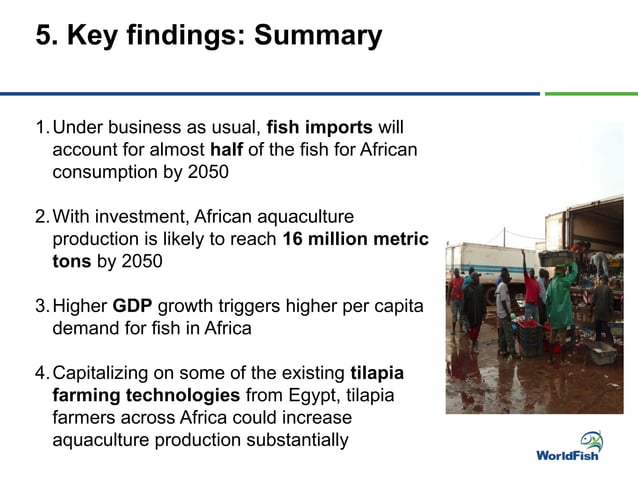 5. Key findings: Summary

1. Under business as usual, fish imports will account for almost half of the fish for African consumption by 2050

2. With investment, African aquaculture production is likely to reach 16 million metric tons by 2050

3. Higher GDP growth triggers higher per capita demand for fish in Africa

4. Capitalizing on some of the existing tilapia farming technologies from Egypt, tilapia farmers across Africa could increase aquaculture production substantially

WorldFish